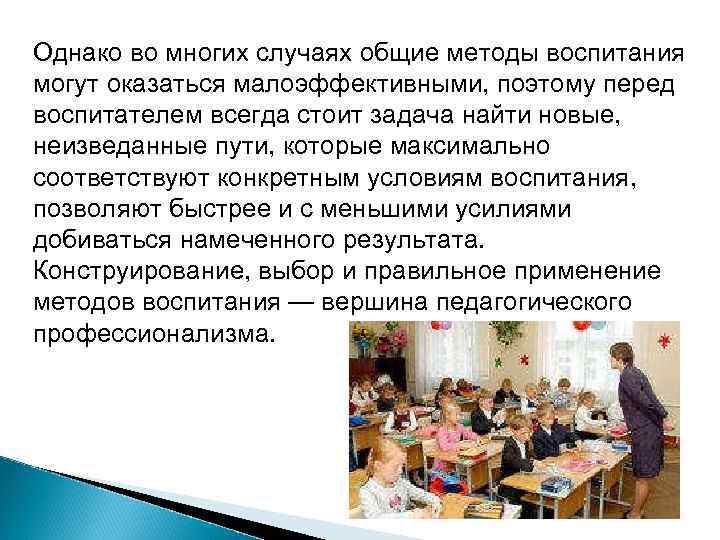 Однако во многих случаях общие методы воспитания могут оказаться малоэффективными, поэтому перед воспитателем всегда стоит задача найти новые, неизведанные пути, которые максимально соответствуют конкретным условиям воспитания, позволяют быстрее и с меньшими усилиями добиваться намеченного результата. Конструирование, выбор и правильное применение методов воспитания — вершина педагогического профессионализма.